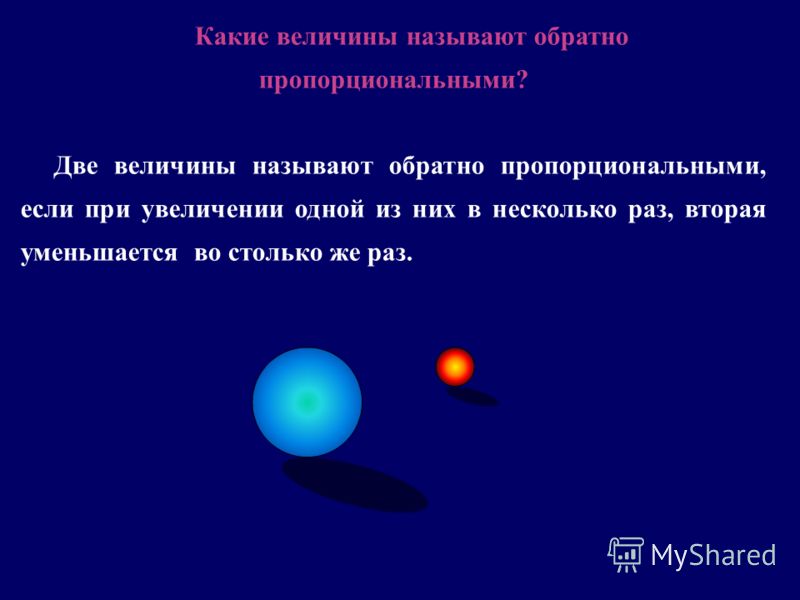 Какие величины называют обратно пропорциональными?

Две величины называют обратно пропорциональными, если при увеличении одной из них в несколько раз, вторая уменьшается во столько же раз.

MyShared